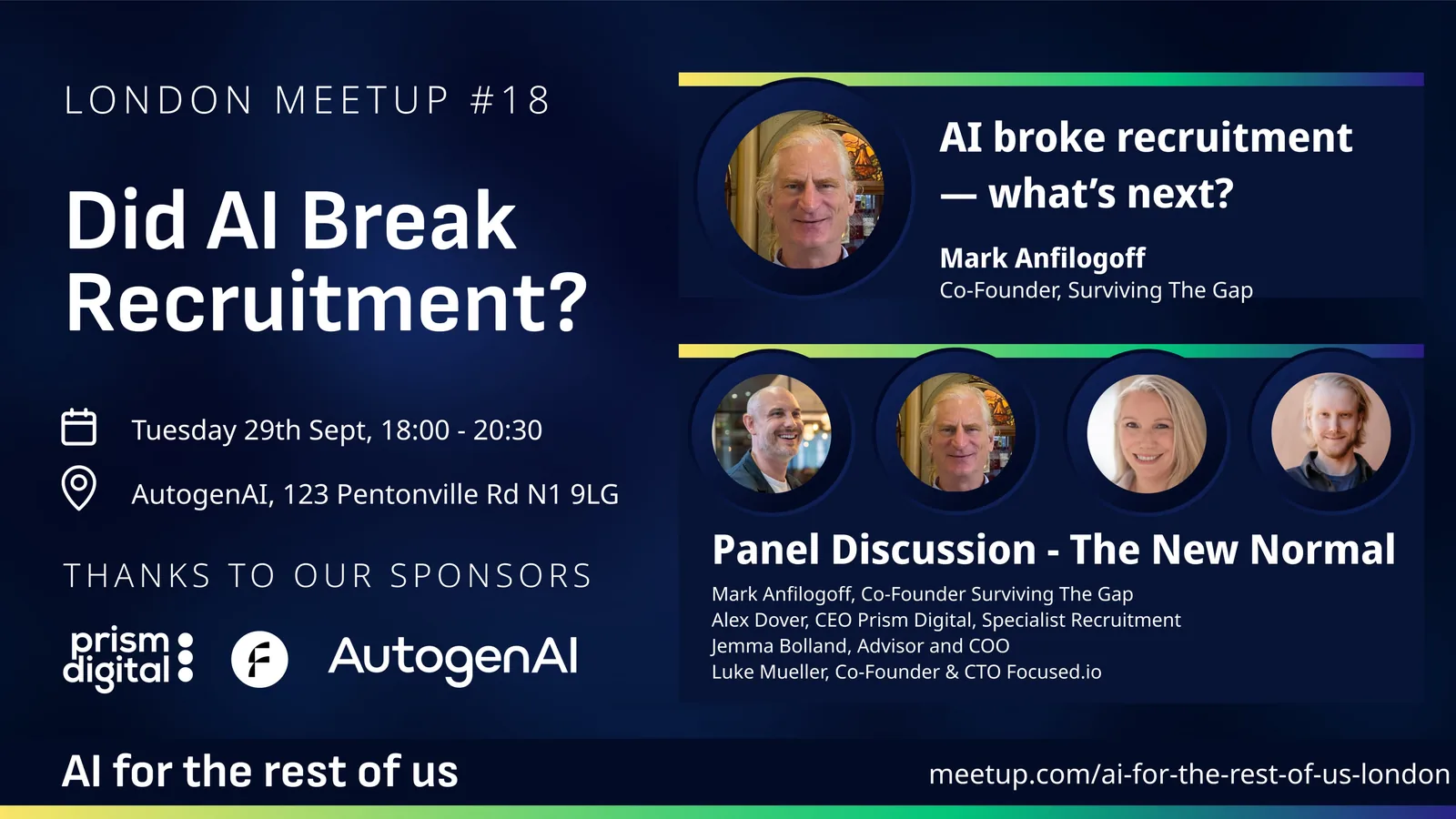 LONDON MEETUP #18

Did AI Break Recruitment?

Tuesday 29th Sept, 18:00 - 20:30

AutogenAI, 123 Pentonville Rd N1 9LG

THANKS TO OUR SPONSORS

prism digital

AutogenAI

AI broke recruitment — what's next?

Mark Anfilogoff
Co-Founder, Surviving The Gap

Panel Discussion - The New Normal

Mark Anfilogoff, Co-Founder Surviving The Gap
Alex Dover, CEO Prism Digital, Specialist Recruitment
Jemma Bolland, Advisor and COO
Luke Mueller, Co-Founder & CTO Focused.io

AI for the rest of us

meetup.com/ai-for-the-rest-of-us-london